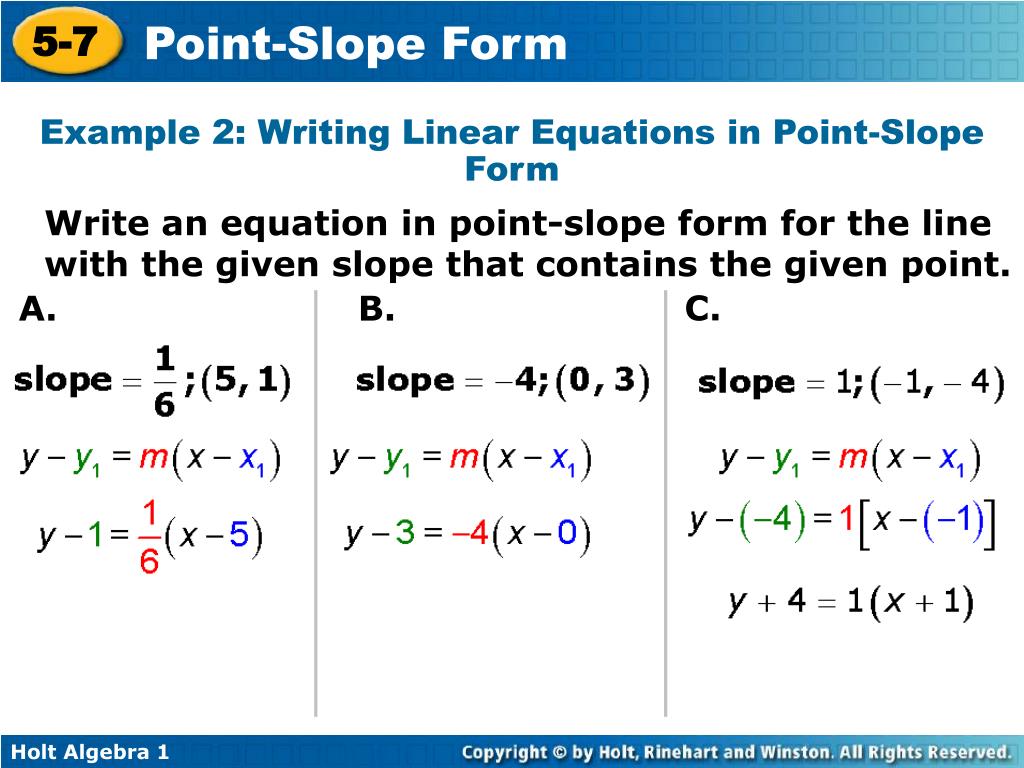 5-7 Point-Slope Form

Example 2: Writing Linear Equations in Point-Slope Form

Write an equation in point-slope form for the line with the given slope that contains the given point.

A.

slope $= \frac{1}{6}; (5, 1)$

$y - y_1 = m(x - x_1)$

$y - 1 = \frac{1}{6}(x - 5)$

B.

slope $= -4; (0, 3)$

$y - y_1 = m(x - x_1)$

$y - 3 = -4(x - 0)$

C.

slope $= 1; (-1, -4)$

$y - y_1 = m(x - x_1)$

$y - (-4) = 1[x - (-1)]$

$y + 4 = 1(x + 1)$

Holt Algebra 1

Copyright © by Holt, Rinehart and Winston. All Rights Reserved.